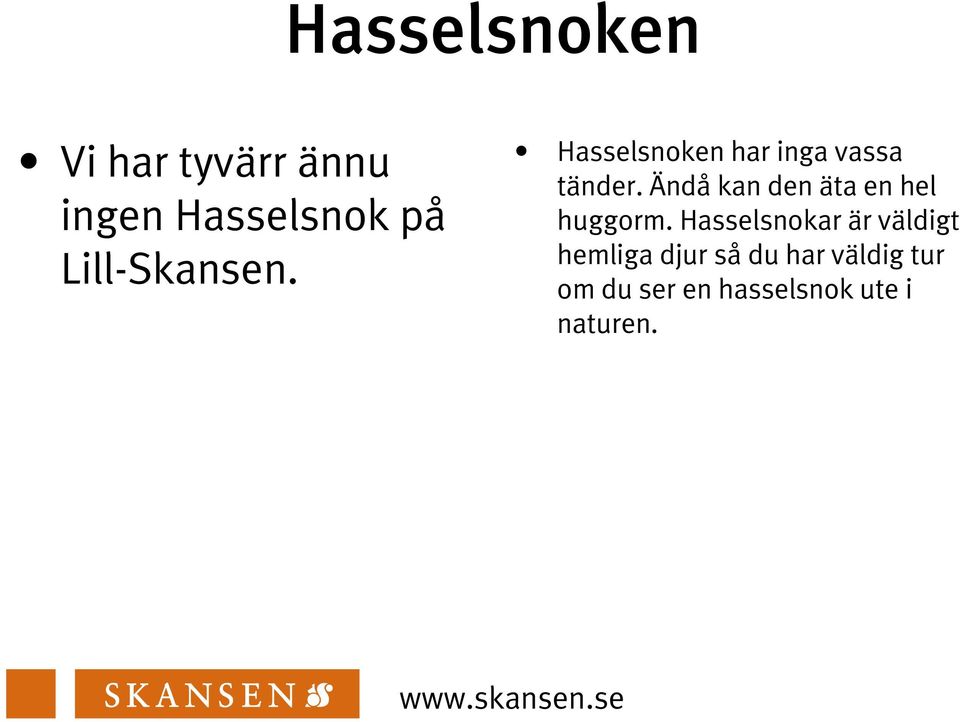 Hasselsnoken

• Vi har tyvärr ännu ingen Hasselsnok på Lill-Skansen.

• Hasselsnoken har inga vassa tänder. Ändå kan den äta en hel huggorm. Hasselsnokar är väldigt hemliga djur så du har väldig tur om du ser en hasselsnok ute i naturen.

SKANSEN

www.skansen.se